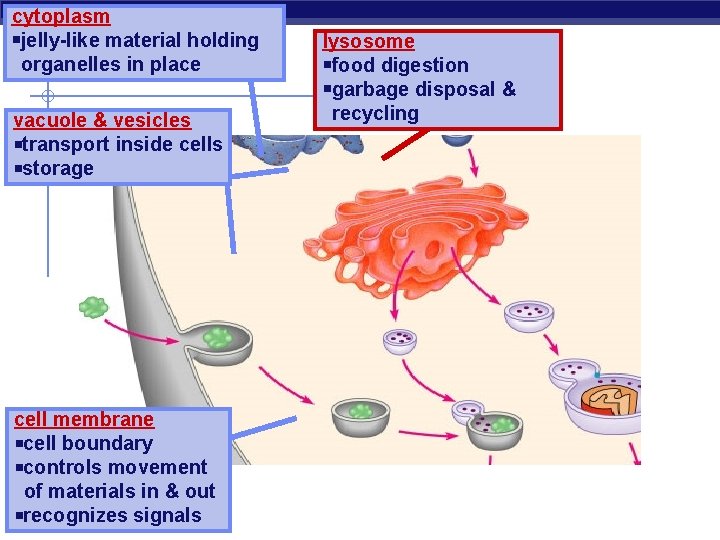 cytoplasm
▪jelly-like material holding organelles in place

lysosome
▪food digestion
▪garbage disposal & recycling

vacuole & vesicles
▪transport inside cells
▪storage

cell membrane
▪cell boundary
▪controls movement of materials in & out
▪recognizes signals